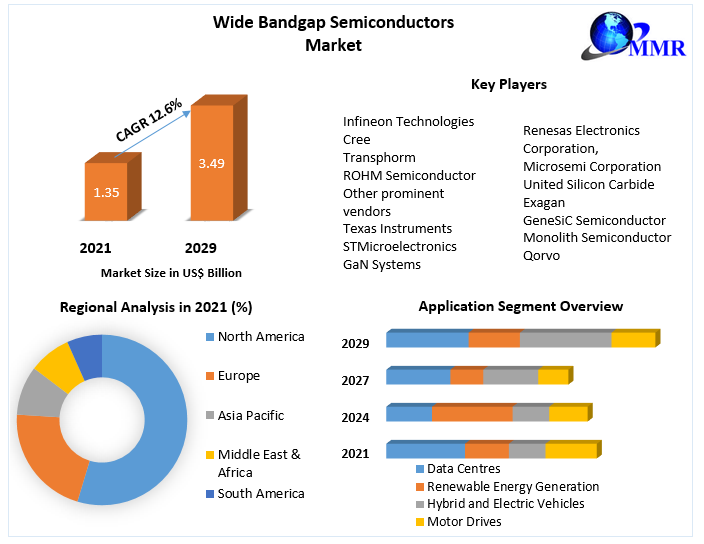 Wide Bandgap Semiconductors Market

MMR

CAGR 12.6%

1.35

3.49

2021

2029

Market Size in US$ Billion

Key Players

Infineon Technologies
Cree
Transphorm
ROHM Semiconductor
Other prominent vendors
Texas Instruments
STMicroelectronics
GaN Systems

Renesas Electronics Corporation,
Microsemi Corporation
United Silicon Carbide
Exagan
GeneSiC Semiconductor
Monolith Semiconductor
Qorvo

Regional Analysis in 2021 (%)

North America
Europe
Asia Pacific
Middle East & Africa
South America

Application Segment Overview

2029
2027
2024
2021

Data Centres
Renewable Energy Generation
Hybrid and Electric Vehicles
Motor Drives